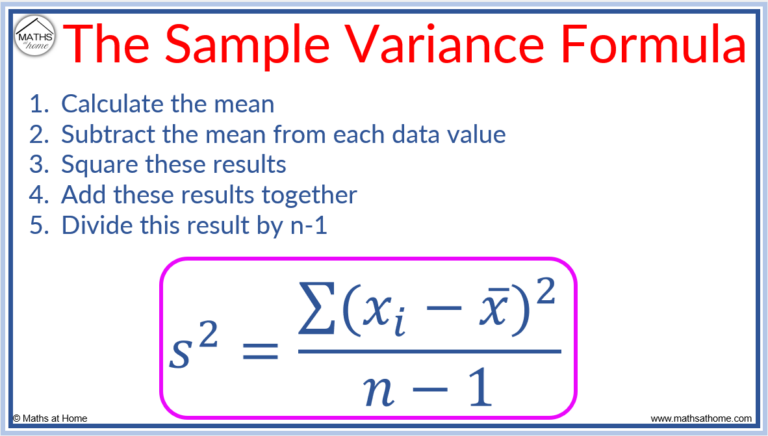 MATHS at home

The Sample Variance Formula

1. Calculate the mean
2. Subtract the mean from each data value
3. Square these results
4. Add these results together
5. Divide this result by n-1

$s^2 = \frac{\sum(x_i - \bar{x})^2}{n-1}$

© Maths at Home

www.mathsathome.com